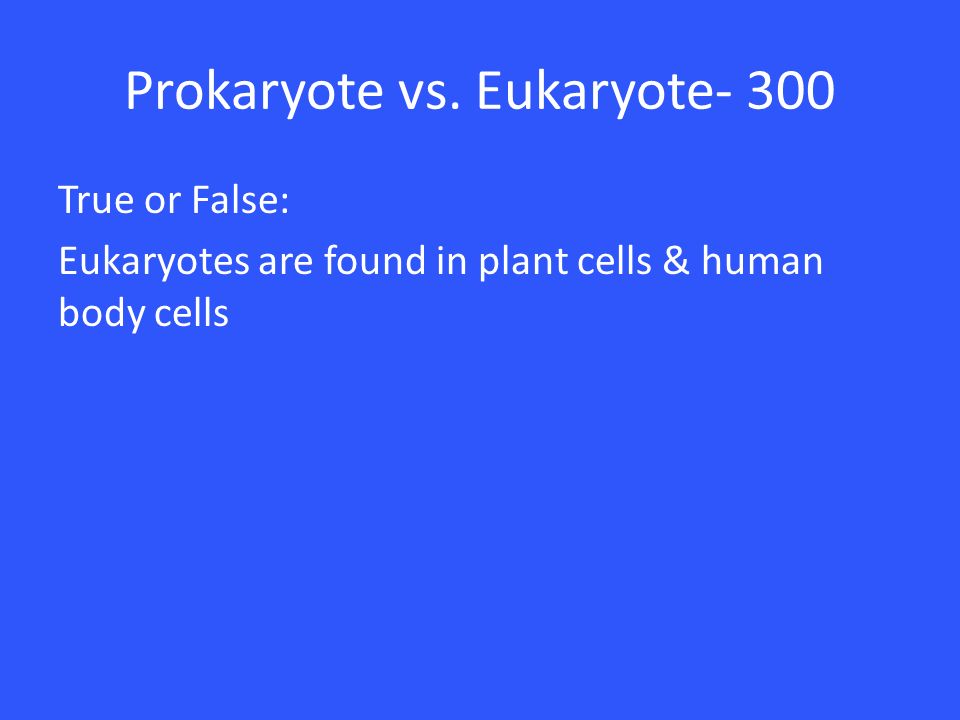 Prokaryote vs. Eukaryote- 300

True or False:

Eukaryotes are found in plant cells & human body cells